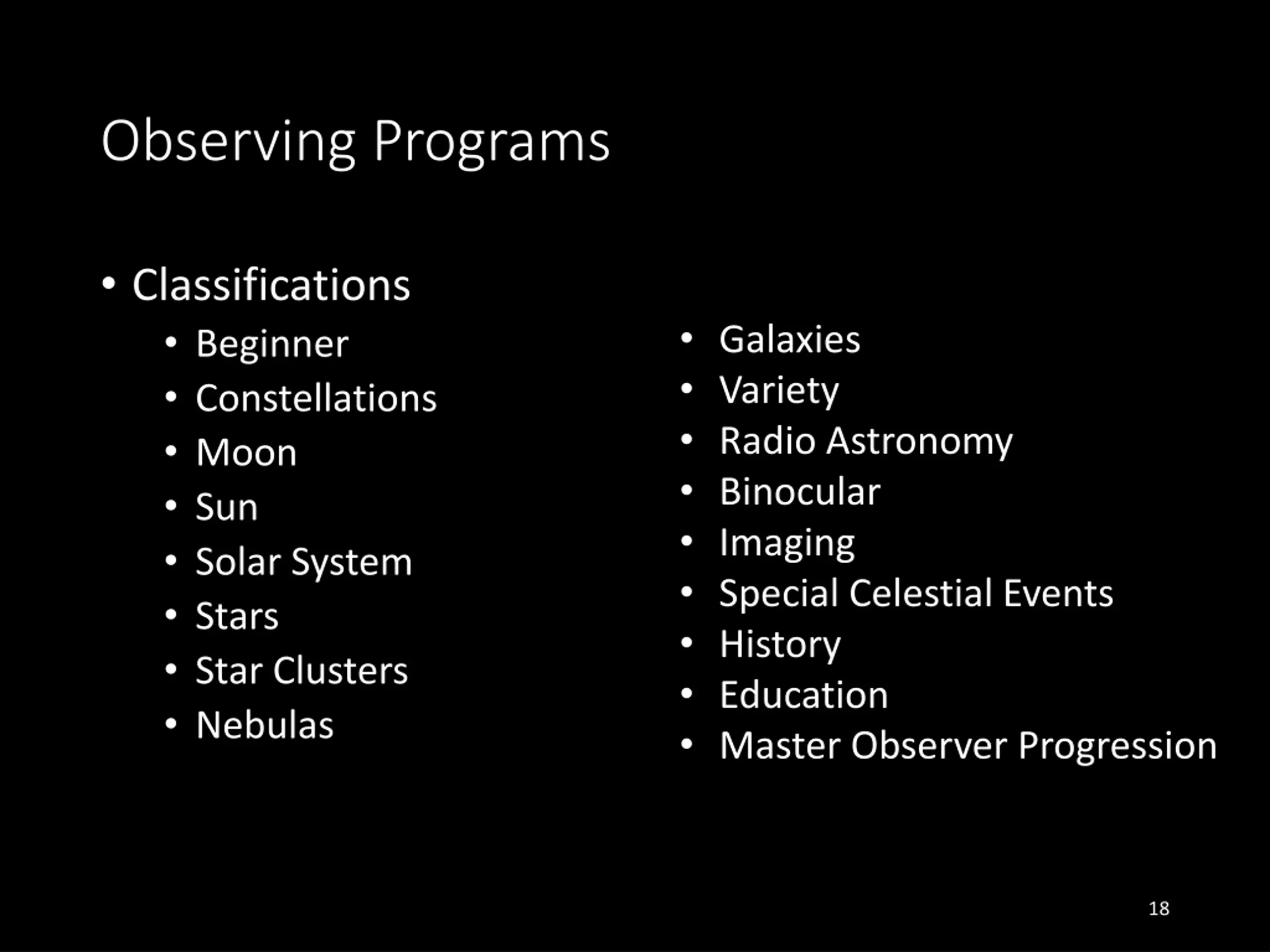 Observing Programs

• Classifications

• Beginner
• Constellations
• Moon
• Sun
• Solar System
• Stars
• Star Clusters
• Nebulas

• Galaxies
• Variety
• Radio Astronomy
• Binocular
• Imaging
• Special Celestial Events
• History
• Education
• Master Observer Progression

18